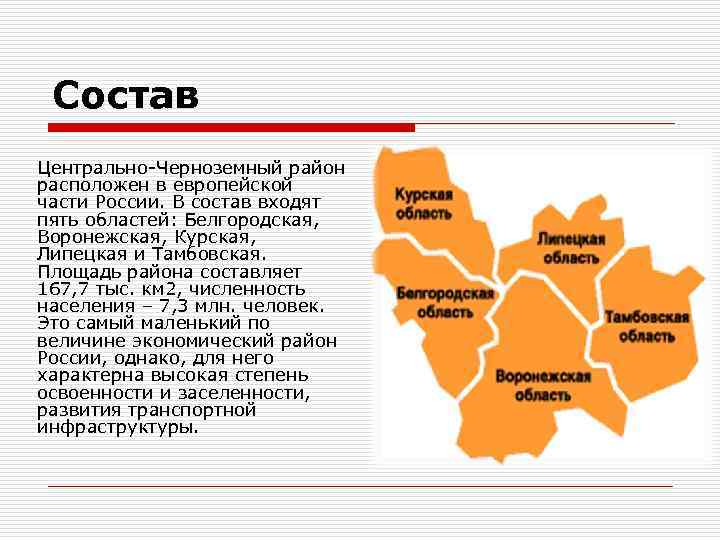 Состав

Центрально-Черноземный район расположен в европейской части России. В состав входят пять областей: Белгородская, Воронежская, Курская, Липецкая и Тамбовская. Площадь района составляет 167,7 тыс. км2, численность населения – 7,3 млн. человек. Это самый маленький по величине экономический район России, однако, для него характерна высокая степень освоенности и заселенности, развития транспортной инфраструктуры.

Курская область
Липецкая область
Белгородская область
Тамбовская область
Воронежская область